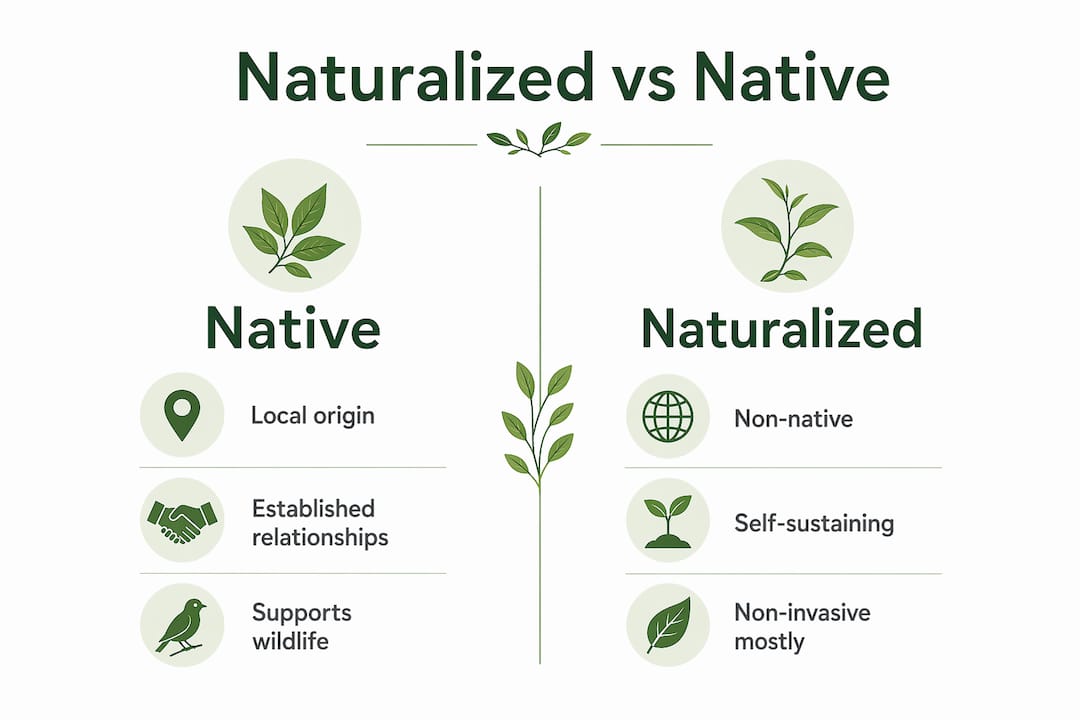 Naturalized vs Native

Native

Local origin

Established relationships

Supports wildlife

Naturalized

Non-native

Self-sustaining

Non-invasive mostly